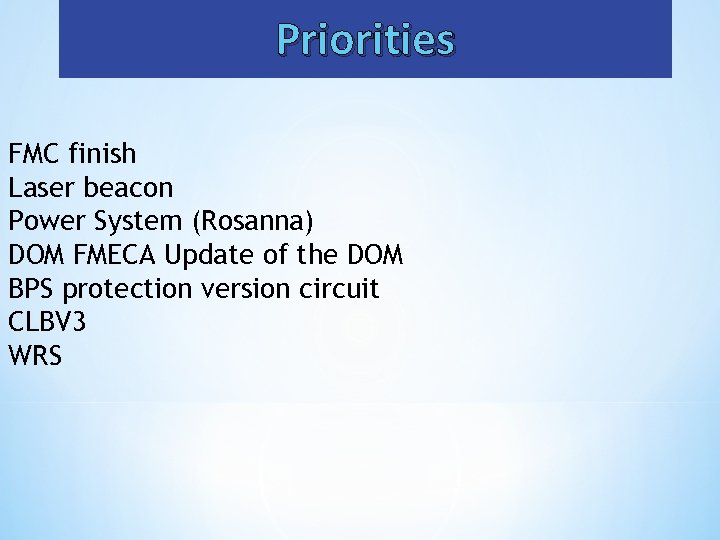 Priorities

FMC finish
Laser beacon
Power System (Rosanna)
DOM FMECA Update of the DOM
BPS protection version circuit
CLBV3
WRS